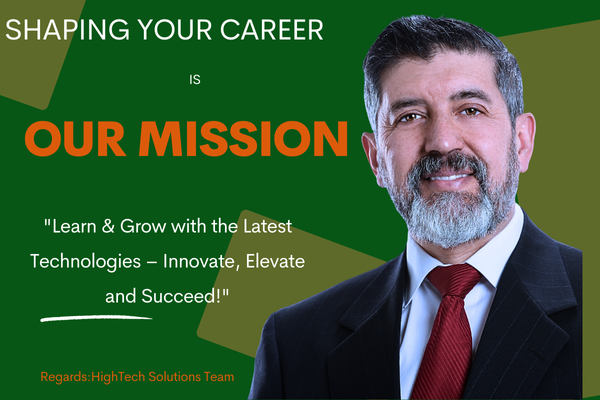 SHAPING YOUR CAREER

IS

OUR MISSION

"Learn & Grow with the Latest Technologies – Innovate, Elevate and Succeed!"

Regards:HighTech Solutions Team